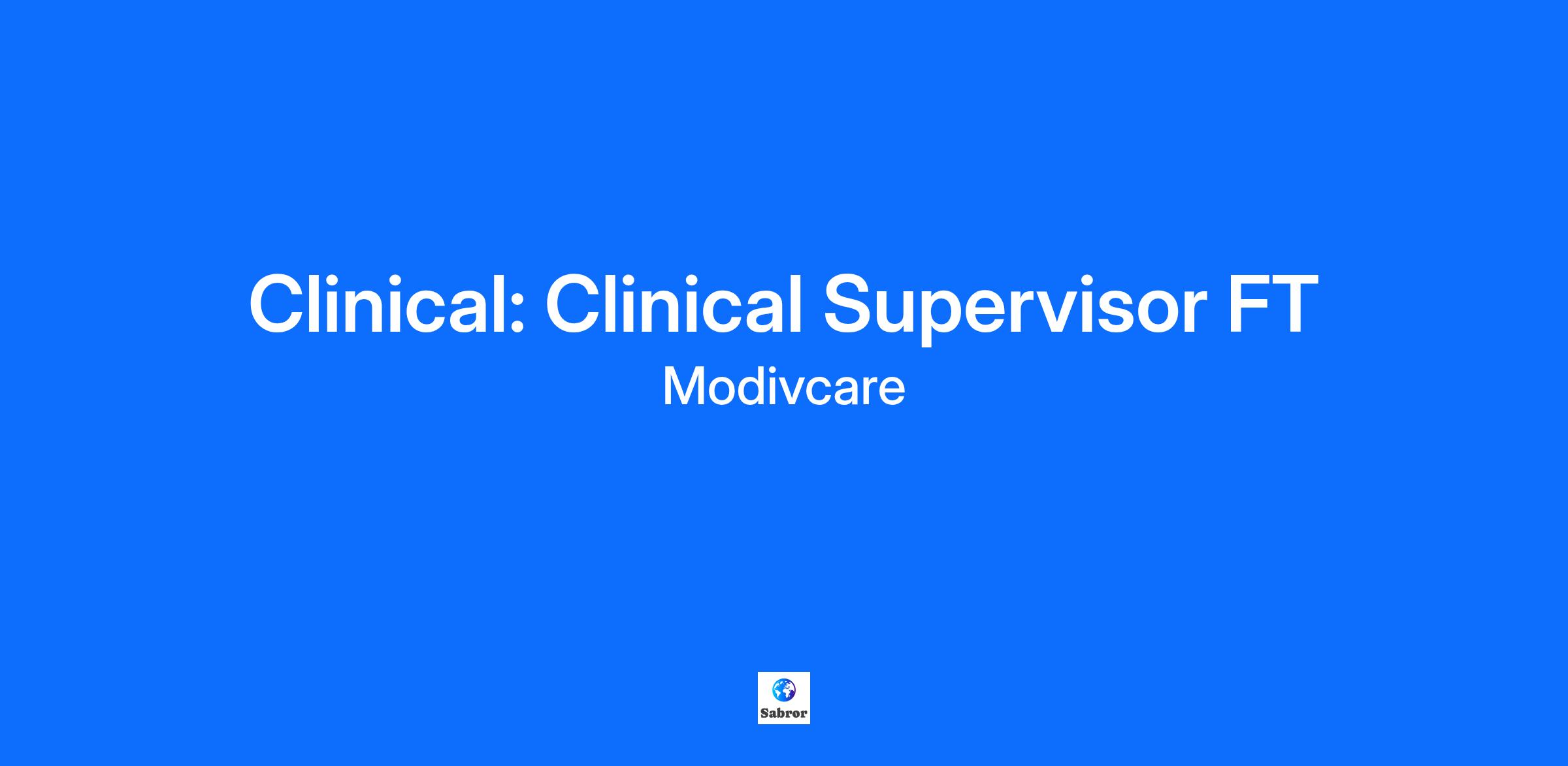 Clinical: Clinical Supervisor FT

Modivcare

Sabror